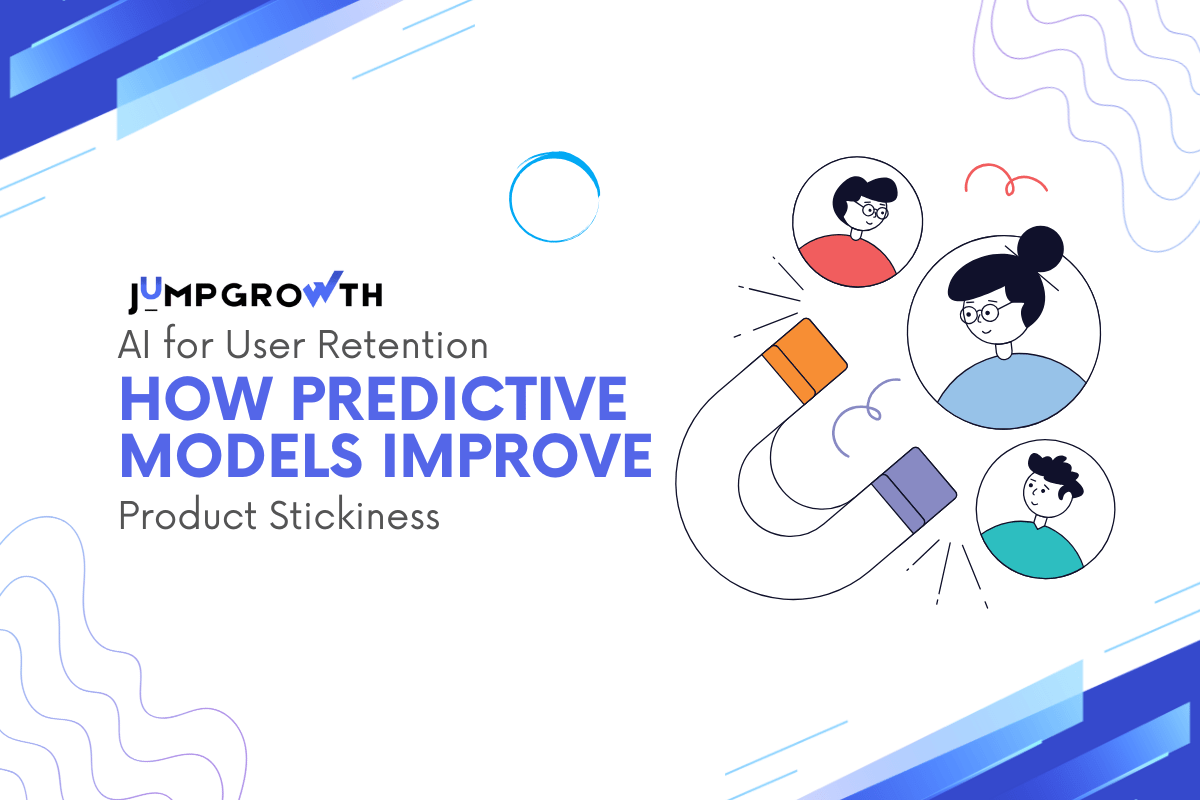 JUMPGROWTH

AI for User Retention

HOW PREDICTIVE MODELS IMPROVE

Product Stickiness